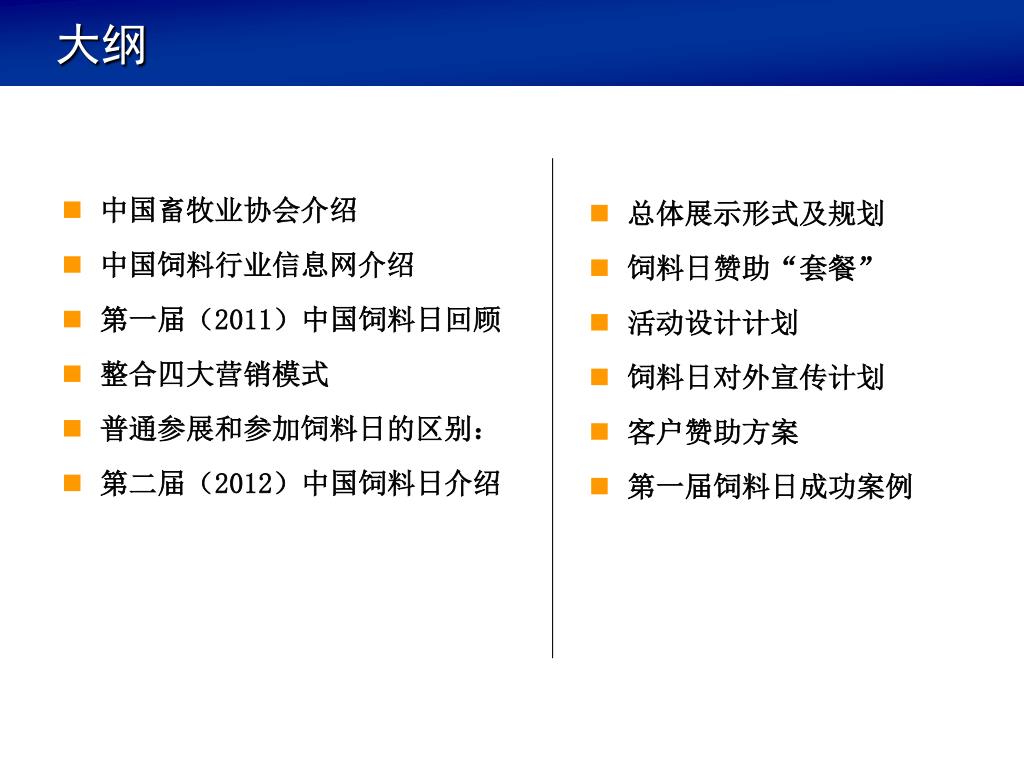 大纲

中国畜牧业协会介绍
中国饲料行业信息网介绍
第一届（2011）中国饲料日回顾
整合四大营销模式
普通参展和参加饲料日的区别：
第二届（2012）中国饲料日介绍

总体展示形式及规划
饲料日赞助“套餐”
活动设计计划
饲料日对外宣传计划
客户赞助方案
第一届饲料日成功案例